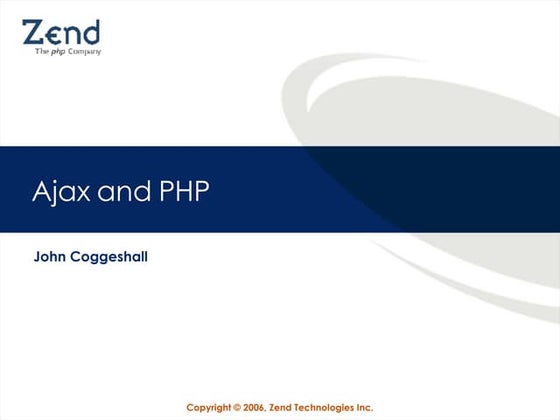 Zend
The php Company

Ajax and PHP

John Coggeshall

Copyright © 2006, Zend Technologies Inc.